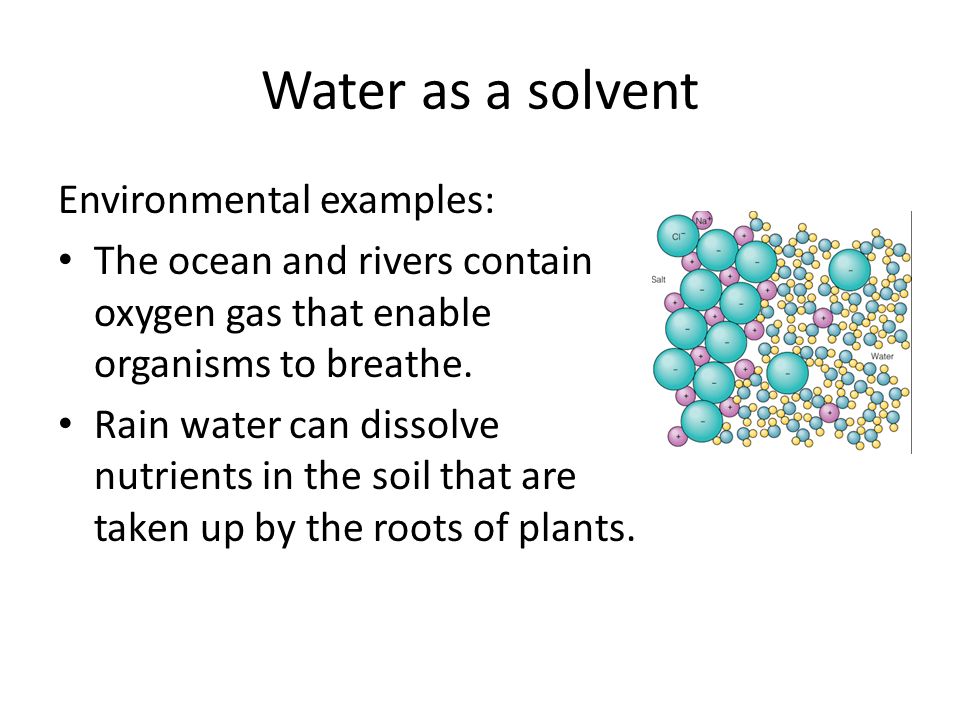 Water as a solvent

Environmental examples:

• The ocean and rivers contain oxygen gas that enable organisms to breathe.

• Rain water can dissolve nutrients in the soil that are taken up by the roots of plants.

$Na^+$
$Cl^-$
Salt
Water